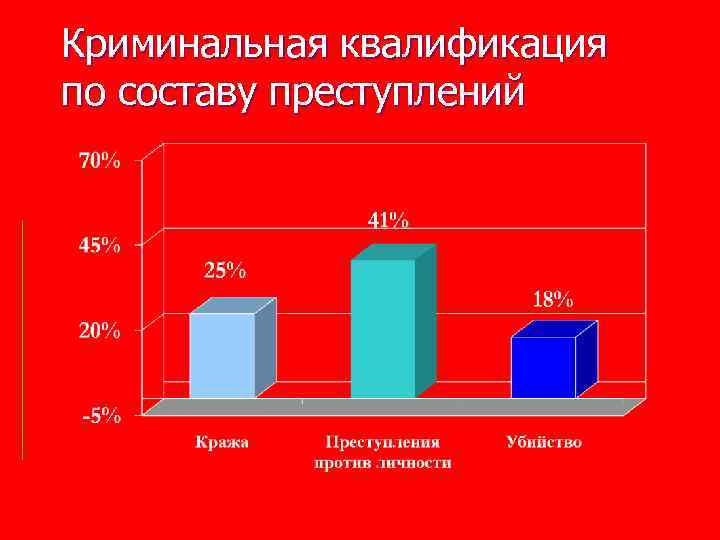 Криминальная квалификация по составу преступлений

70%
45%
20%
-5%

25%
41%
18%

Кража
Преступления против личности
Убийство